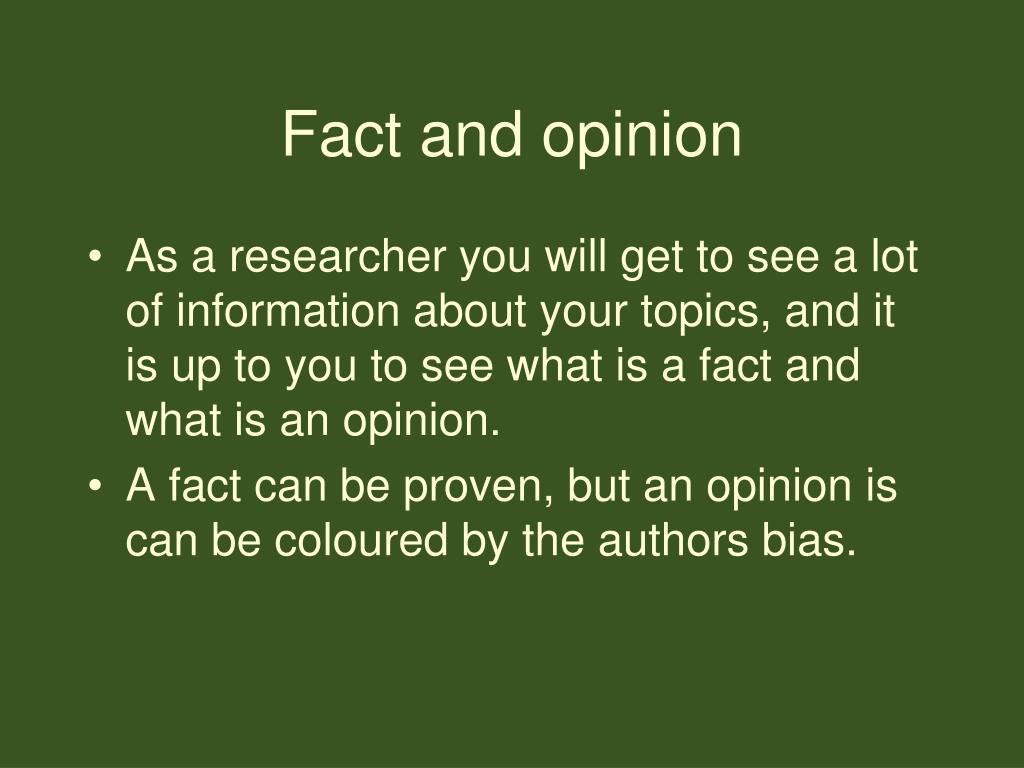 Fact and opinion

• As a researcher you will get to see a lot of information about your topics, and it is up to you to see what is a fact and what is an opinion.
• A fact can be proven, but an opinion is can be coloured by the authors bias.